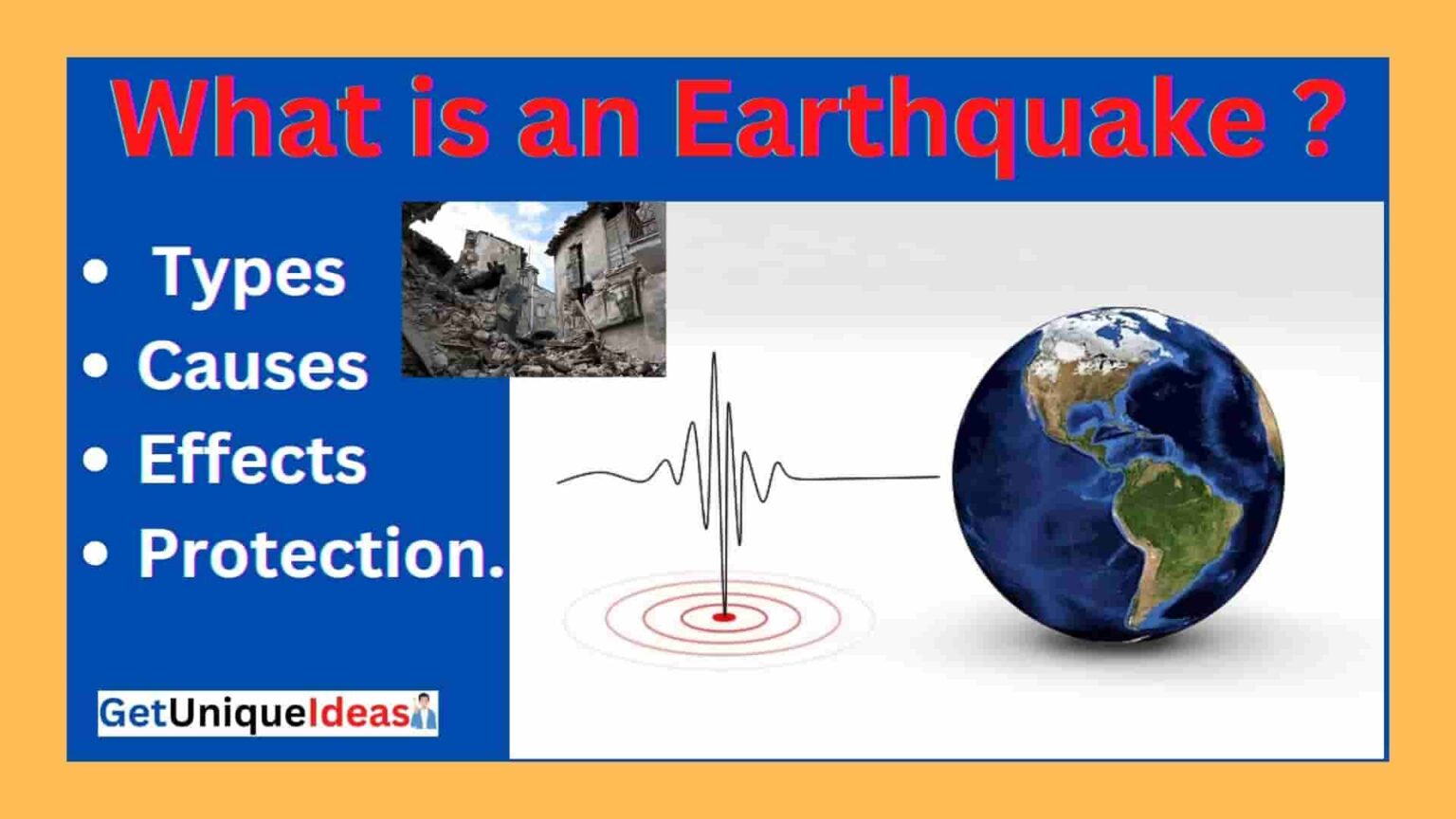 What is an Earthquake ?

• Types
• Causes
• Effects
• Protection.

GetUniqueIdeas